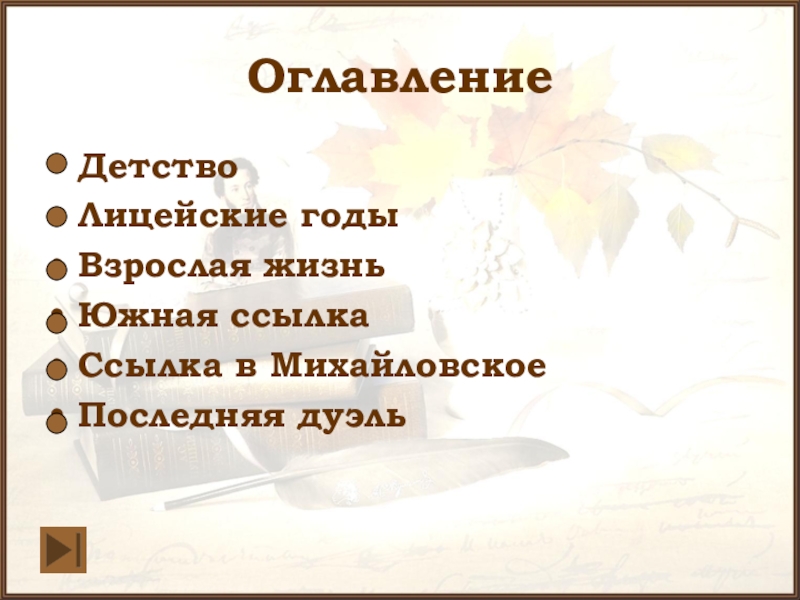 Оглавление

Детство
Лицейские годы
Взрослая жизнь
Южная ссылка
Ссылка в Михайловское
Последняя дуэль